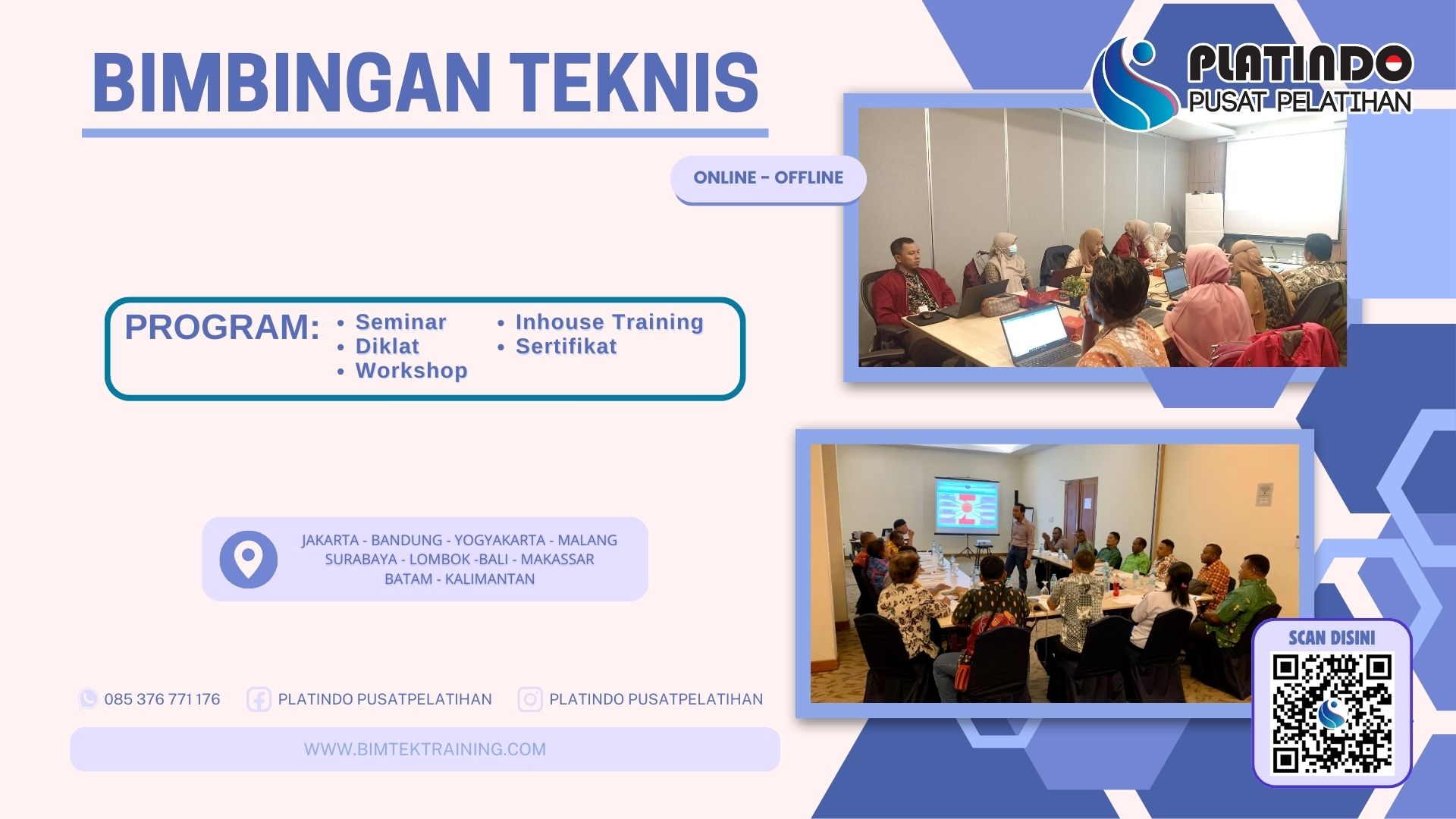 BIMBINGAN TEKNIS

PLATINDO
PUSAT PELATIHAN

ONLINE - OFFLINE

PROGRAM:
• Seminar
• Diklat
• Workshop
• Inhouse Training
• Sertifikat

JAKARTA - BANDUNG - YOGYAKARTA - MALANG
SURABAYA - LOMBOK -BALI - MAKASSAR
BATAM - KALIMANTAN

085 376 771 176
PLATINDO PUSATPELATIHAN
PLATINDO PUSATPELATIHAN

WWW.BIMTEKTRAINING.COM

SCAN DISINI